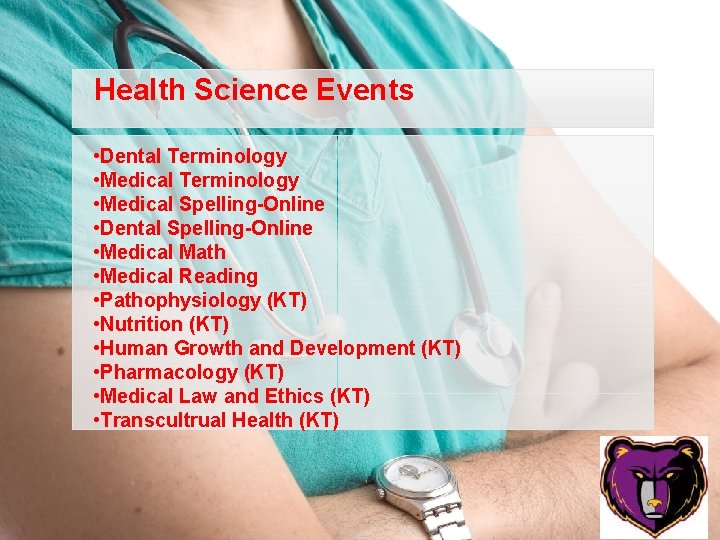 Health Science Events

•Dental Terminology
•Medical Terminology
•Medical Spelling-Online
•Dental Spelling-Online
•Medical Math
•Medical Reading
•Pathophysiology (KT)
•Nutrition (KT)
•Human Growth and Development (KT)
•Pharmacology (KT)
•Medical Law and Ethics (KT)
•Transcultrual Health (KT)